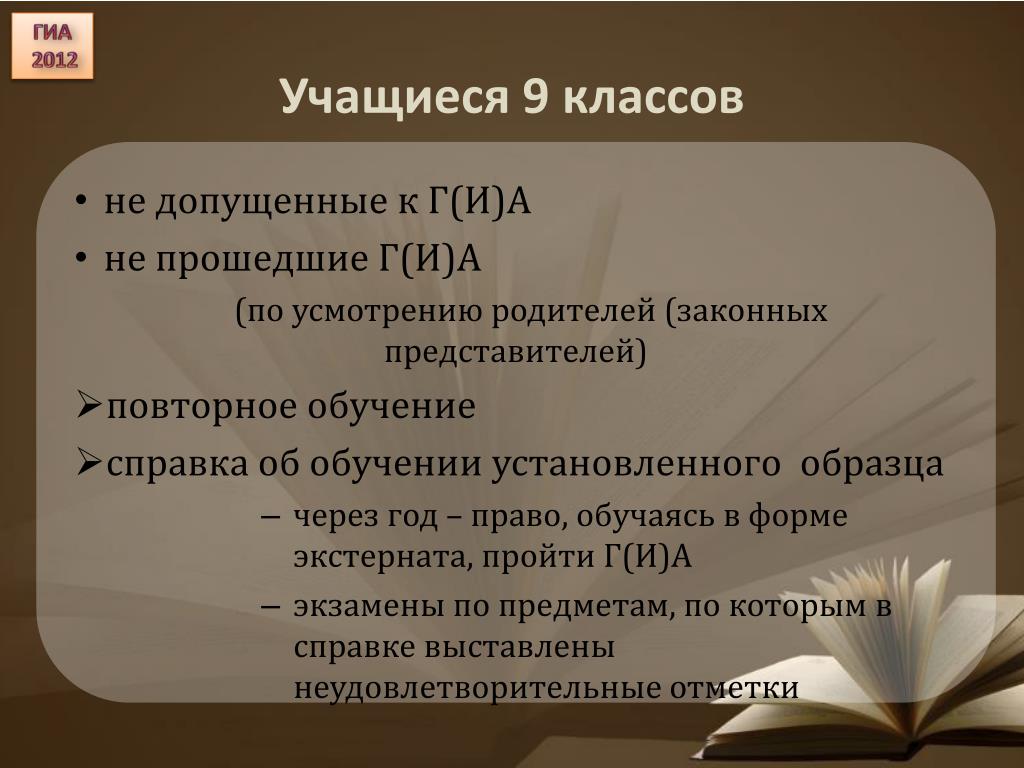 ГИА 2012

Учащиеся 9 классов

• не допущенные к Г(И)А
• не прошедшие Г(И)А

(по усмотрению родителей (законных представителей)

➢повторное обучение
➢справка об обучении установленного образца
– через год – право, обучаясь в форме экстерната, пройти Г(И)А
– экзамены по предметам, по которым в справке выставлены неудовлетворительные отметки